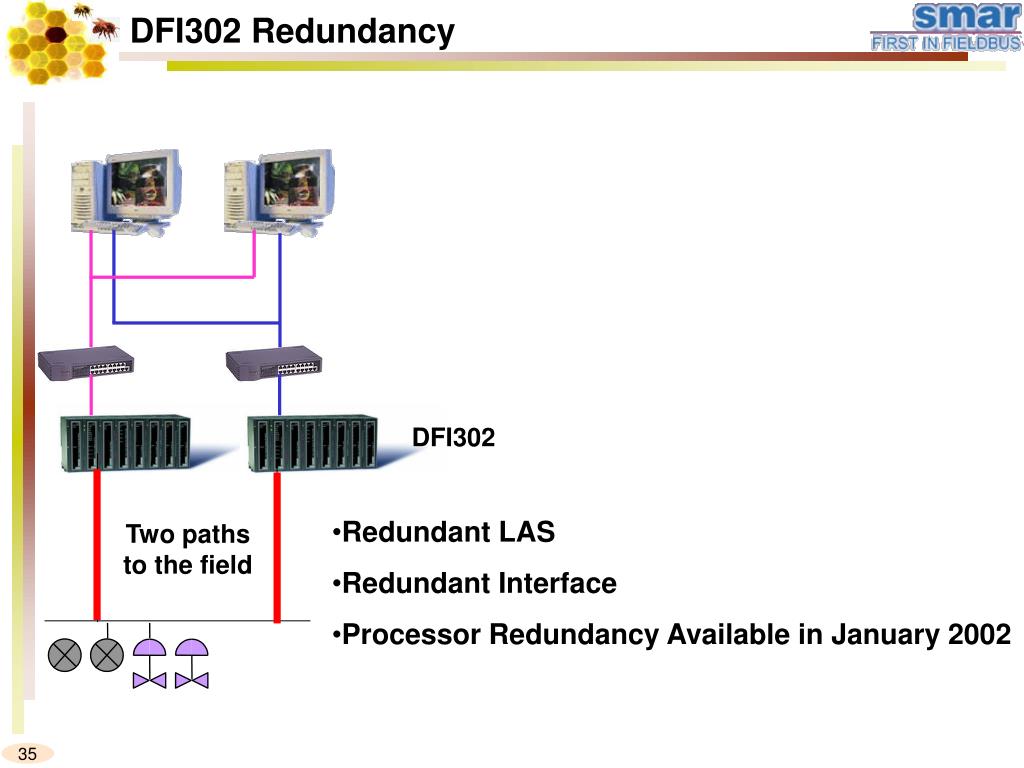 DFI302 Redundancy

smar
FIRST IN FIELDBUS

DFI302

Two paths to the field

•Redundant LAS

•Redundant Interface

•Processor Redundancy Available in January 2002

35